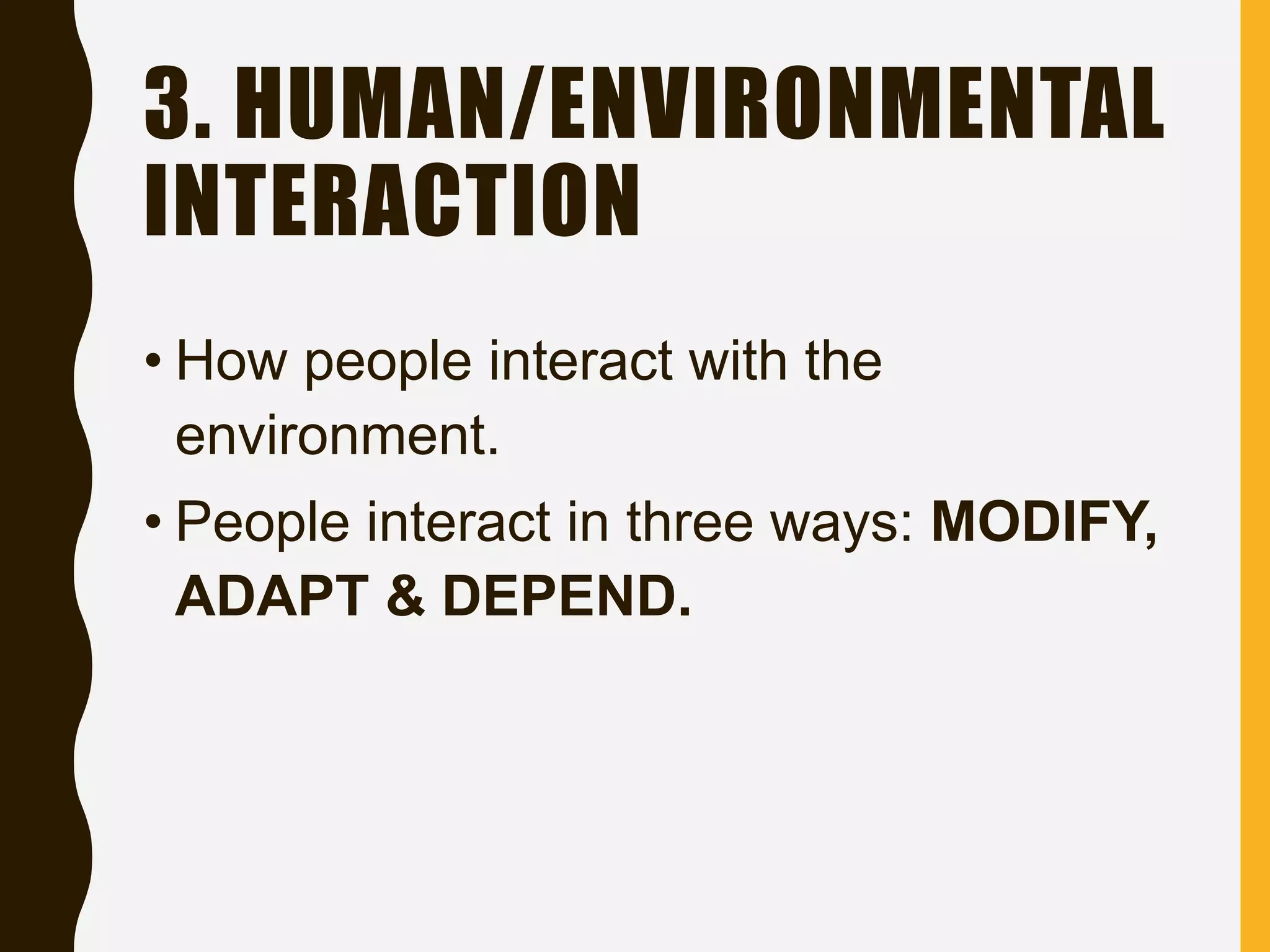 3. HUMAN/ENVIRONMENTAL INTERACTION

• How people interact with the environment.

• People interact in three ways: MODIFY, ADAPT & DEPEND.